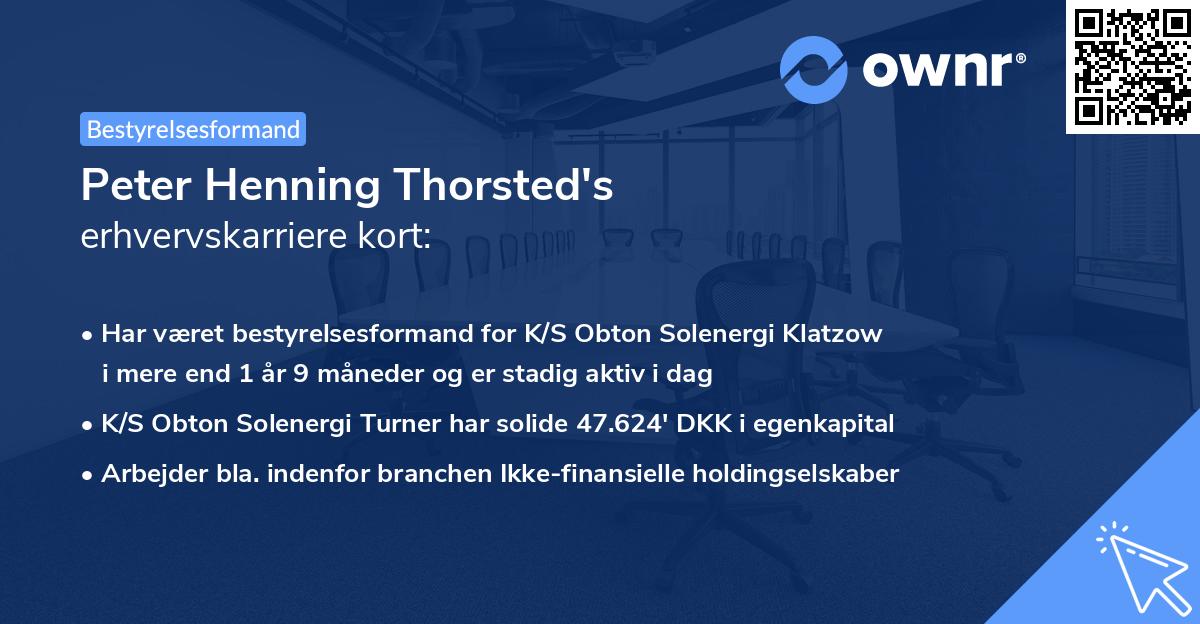 ownr®

Bestyrelsesformand

Peter Henning Thorsted's
erhvervskarriere kort:

• Har været bestyrelsesformand for K/S Obton Solenergi Klatzow i mere end 1 år 9 måneder og er stadig aktiv i dag
• K/S Obton Solenergi Turner har solide 47.624' DKK i egenkapital
• Arbejder bla. indenfor branchen Ikke-finansielle holdingselskaber